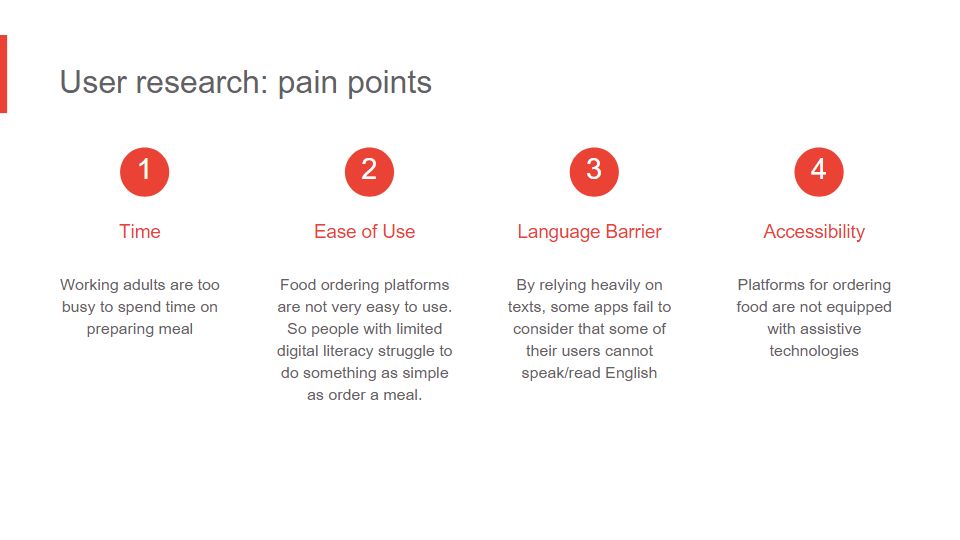 User research: pain points

1

Time

Working adults are too busy to spend time on preparing meal

2

Ease of Use

Food ordering platforms are not very easy to use. So people with limited digital literacy struggle to do something as simple as order a meal.

3

Language Barrier

By relying heavily on texts, some apps fail to consider that some of their users cannot speak/read English

4

Accessibility

Platforms for ordering food are not equipped with assistive technologies